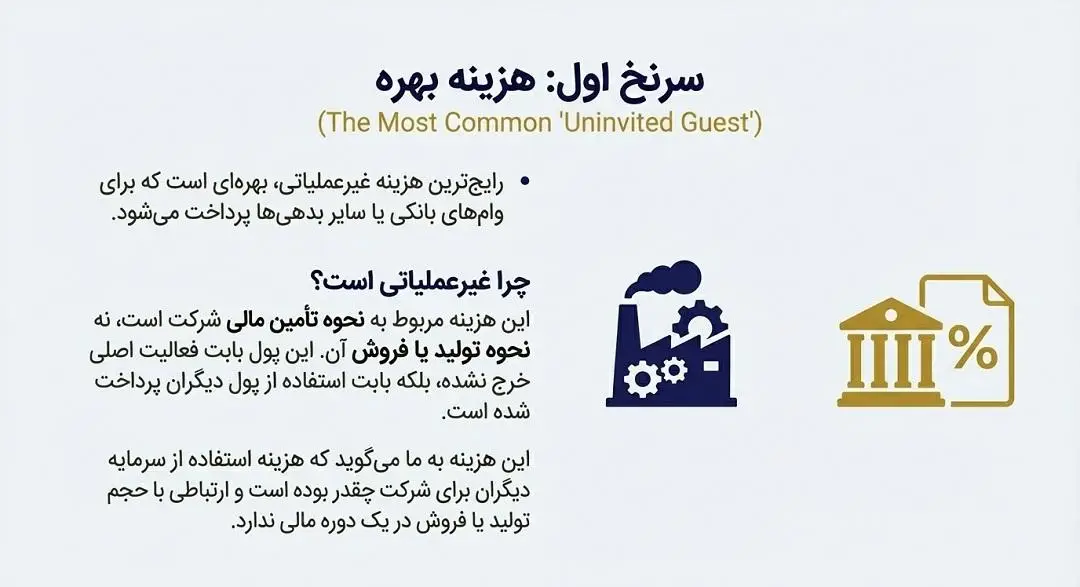 سرنخ اول: هزینه بهره
(The Most Common 'Uninvited Guest')

• رایج‌ترین هزینه غیرعملیاتی، بهره‌ای است که برای وام‌های بانکی یا سایر بدهی‌ها پرداخت می‌شود.

چرا غیرعملیاتی است؟
این هزینه مربوط به نحوه تأمین مالی شرکت است، نه نحوه تولید یا فروش آن. این پول بابت فعالیت اصلی خرج نشده، بلکه بابت استفاده از پول دیگران پرداخت شده است.

این هزینه به ما می‌گوید که هزینه استفاده از سرمایه دیگران برای شرکت چقدر بوده است و ارتباطی با حجم تولید یا فروش در یک دوره مالی ندارد.

%